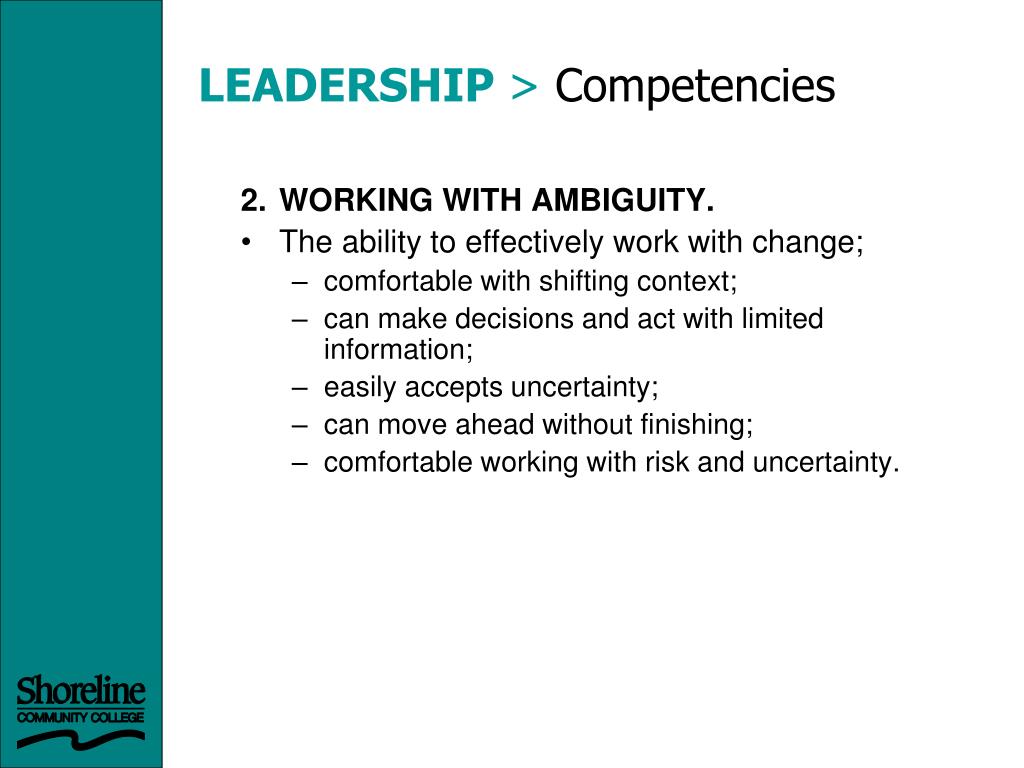 LEADERSHIP > Competencies

2. WORKING WITH AMBIGUITY.

• The ability to effectively work with change;
 – comfortable with shifting context;
 – can make decisions and act with limited information;
 – easily accepts uncertainty;
 – can move ahead without finishing;
 – comfortable working with risk and uncertainty.

Shoreline
COMMUNITY COLLEGE